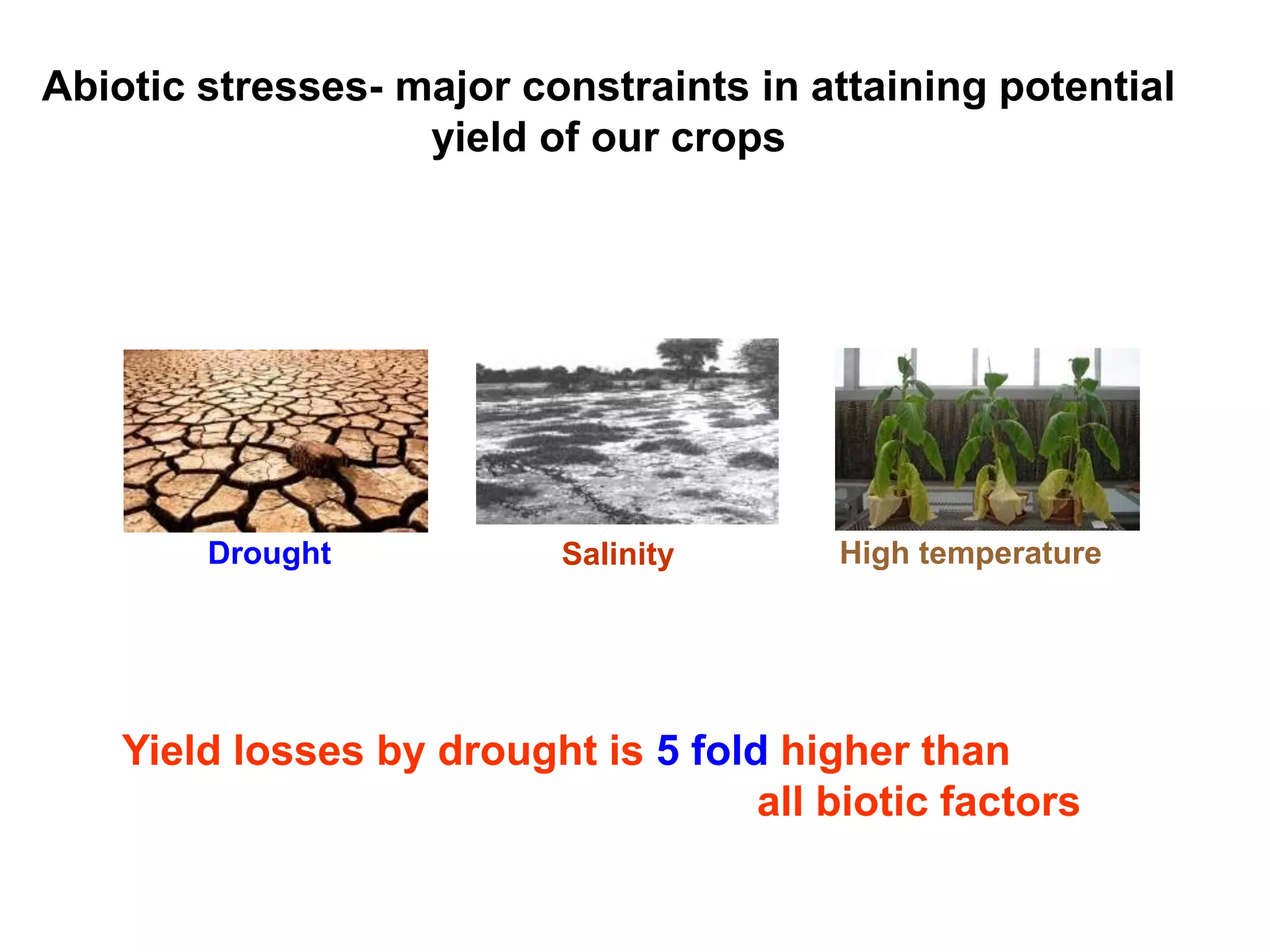 Abiotic stresses- major constraints in attaining potential yield of our crops

Drought

Salinity

High temperature

Yield losses by drought is 5 fold higher than all biotic factors